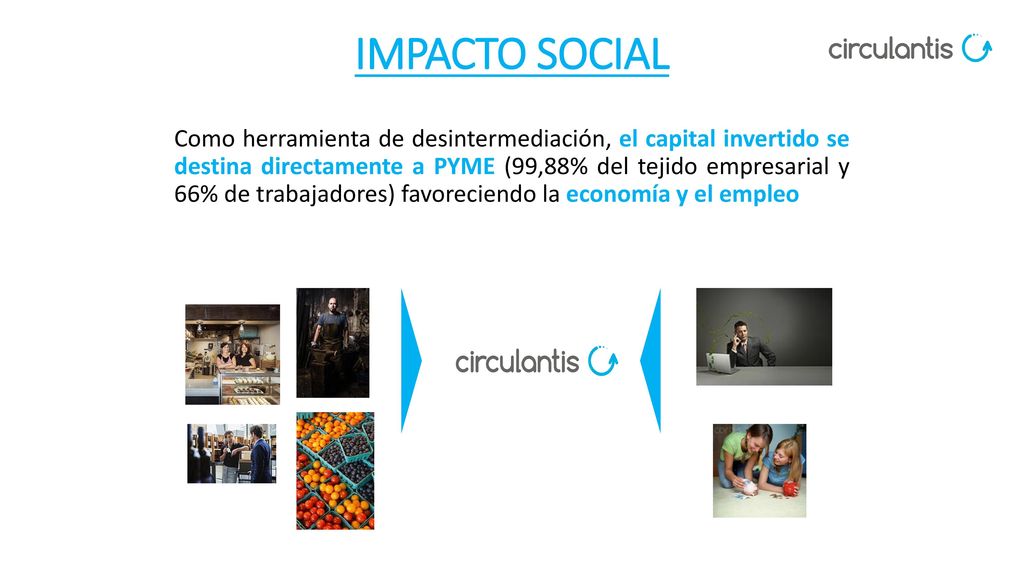 IMPACTO SOCIAL

circulantis

Como herramienta de desintermediación, el capital invertido se destina directamente a PYME (99,88% del tejido empresarial y 66% de trabajadores) favoreciendo la economía y el empleo

circulantis